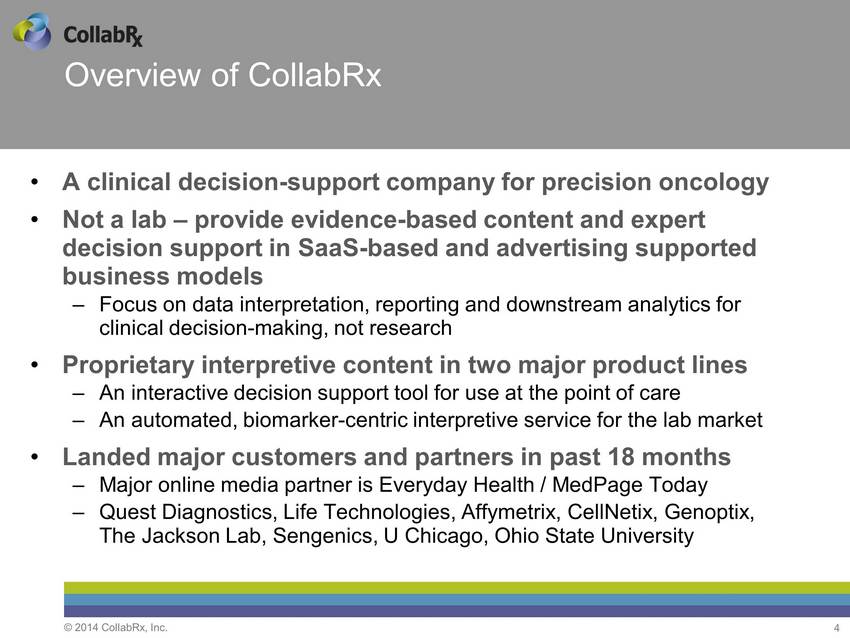 CollabRx

Overview of CollabRx

• A clinical decision-support company for precision oncology

• Not a lab – provide evidence-based content and expert decision support in SaaS-based and advertising supported business models
– Focus on data interpretation, reporting and downstream analytics for clinical decision-making, not research

• Proprietary interpretive content in two major product lines
– An interactive decision support tool for use at the point of care
– An automated, biomarker-centric interpretive service for the lab market

• Landed major customers and partners in past 18 months
– Major online media partner is Everyday Health / MedPage Today
– Quest Diagnostics, Life Technologies, Affymetrix, CellNetix, Genoptix, The Jackson Lab, Sengenics, U Chicago, Ohio State University

© 2014 CollabRx, Inc.

4